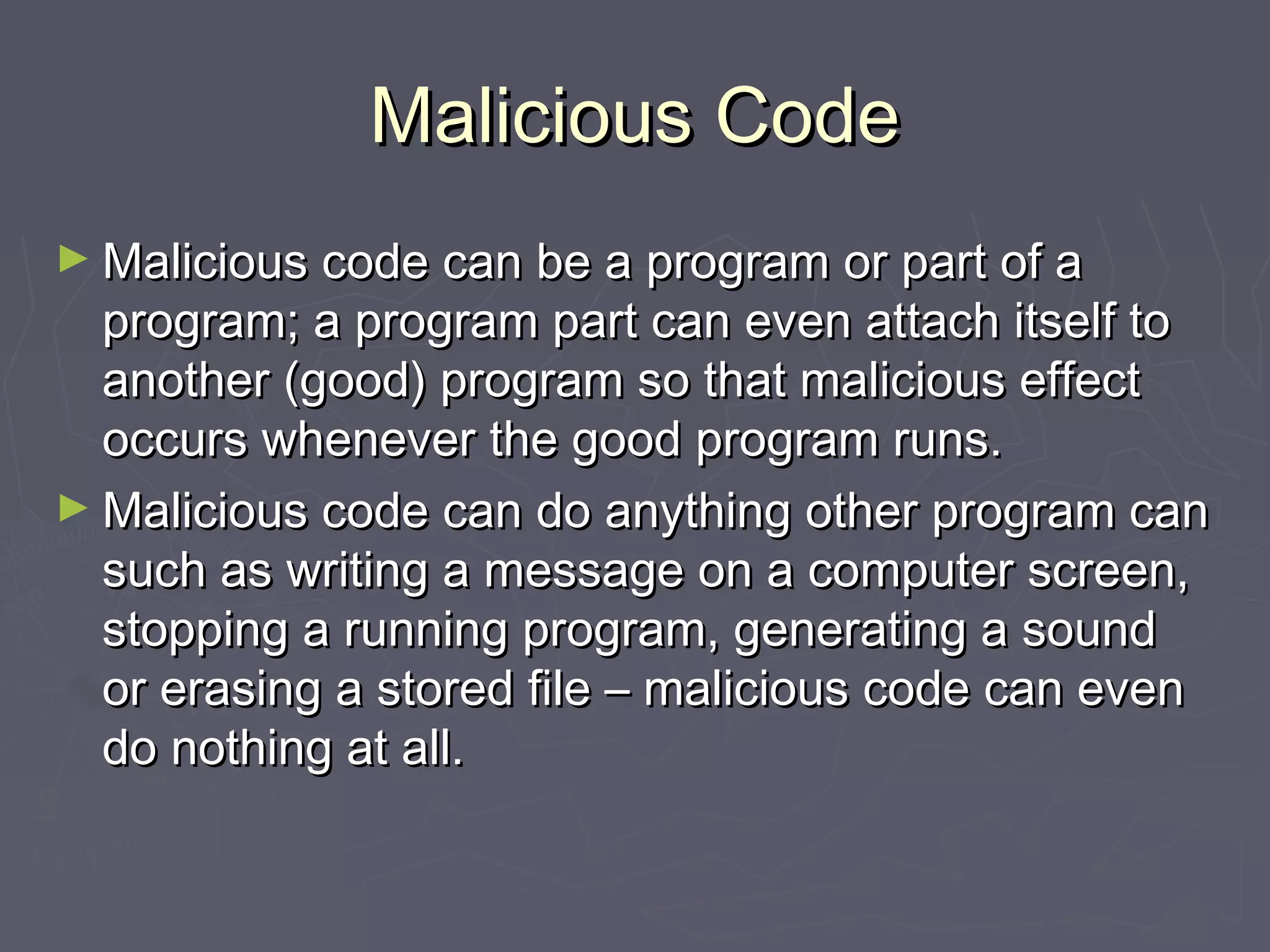 Malicious Code

► Malicious code can be a program or part of a program; a program part can even attach itself to another (good) program so that malicious effect occurs whenever the good program runs.

► Malicious code can do anything other program can such as writing a message on a computer screen, stopping a running program, generating a sound or erasing a stored file – malicious code can even do nothing at all.